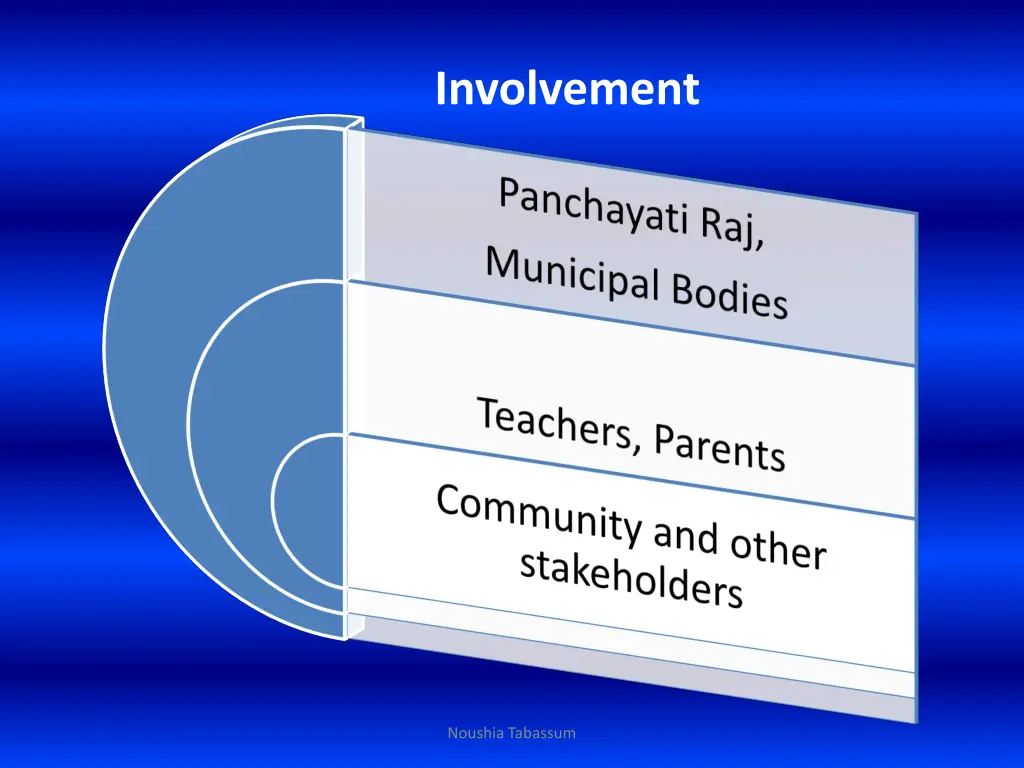 Involvement

Panchayati Raj,
Municipal Bodies

Teachers, Parents

Community and other stakeholders

Noushia Tabassum